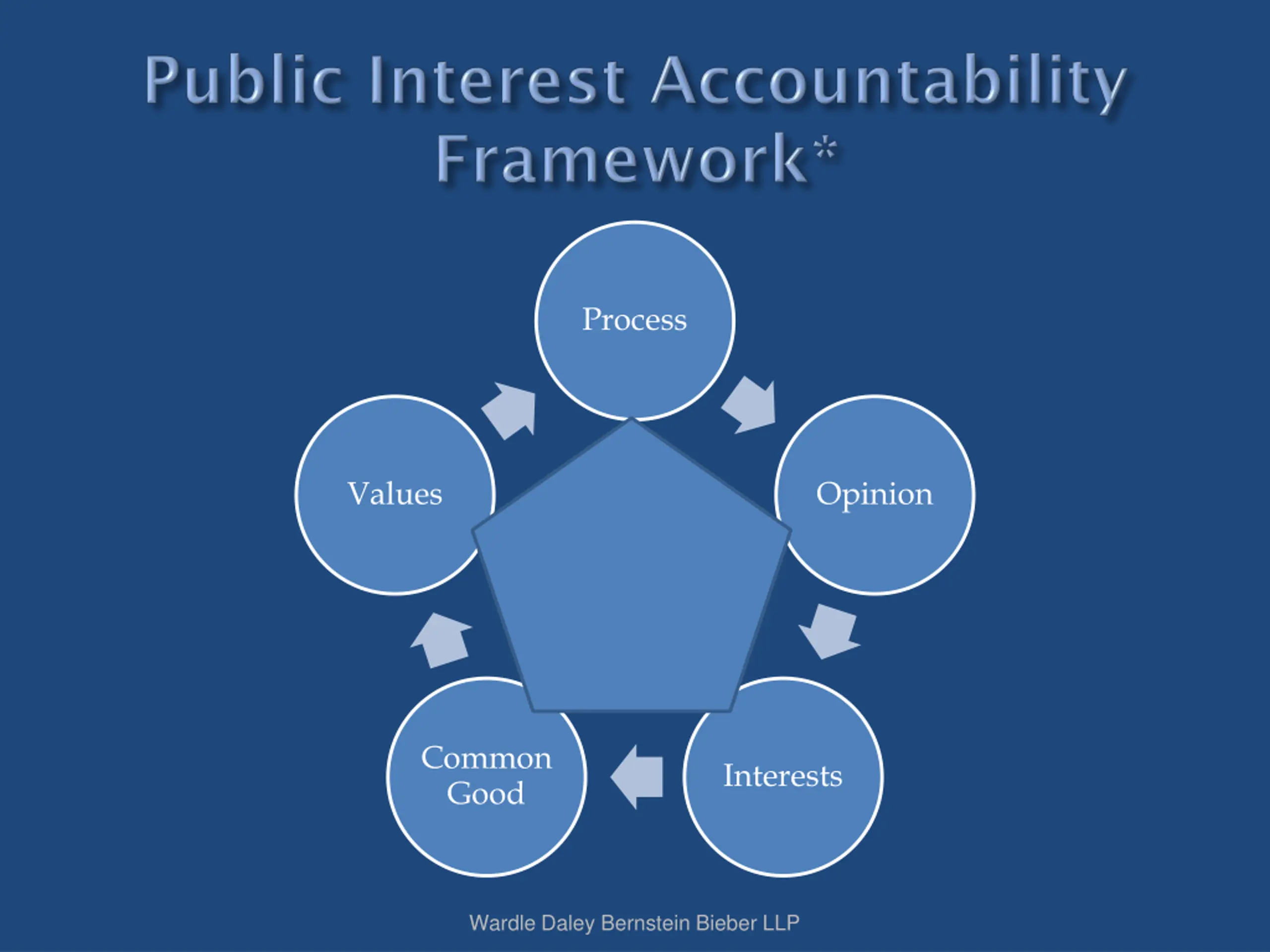 Public Interest Accountability Framework*

Process

Opinion

Interests

Common Good

Values

Wardle Daley Bernstein Bieber LLP